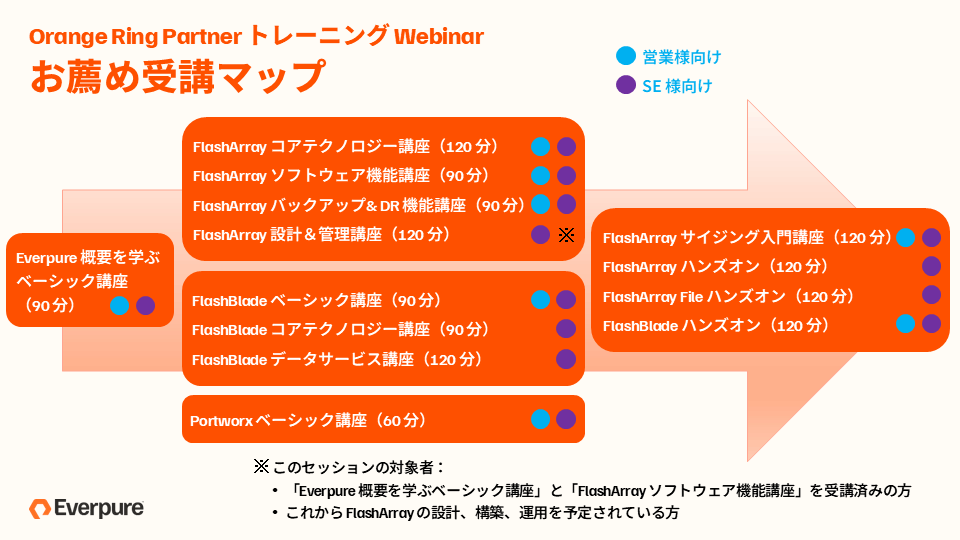 Orange Ring Partner トレーニング Webinar
お薦め受講マップ

営業様向け
SE 様向け

Everpure 概要を学ぶベーシック講座（90 分）

FlashArray コアテクノロジー講座（120 分）
FlashArray ソフトウェア機能講座（90 分）
FlashArray バックアップ＆ DR 機能講座（90 分）
FlashArray 設計＆管理講座（120 分） ※

FlashBlade ベーシック講座（90 分）
FlashBlade コアテクノロジー講座（90 分）
FlashBlade データサービス講座（120 分）

Portworx ベーシック講座（60 分）

FlashArray サイジング入門講座（120 分）
FlashArray ハンズオン（120 分）
FlashArray File ハンズオン（120 分）
FlashBlade ハンズオン（120 分）

※ このセッションの対象者：
• 「Everpure 概要を学ぶベーシック講座」と「FlashArray ソフトウェア機能講座」を受講済みの方
• これから FlashArray の設計、構築、運用を予定されている方

Everpure